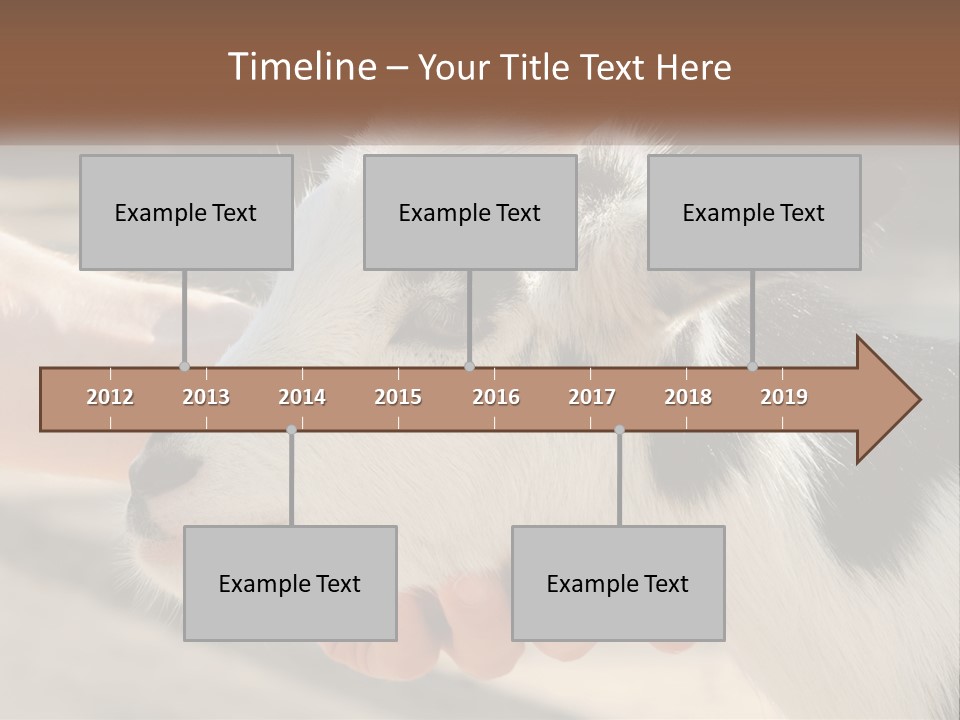 Timeline – Your Title Text Here

Example Text

Example Text

Example Text

2012 2013 2014 2015 2016 2017 2018 2019

Example Text

Example Text